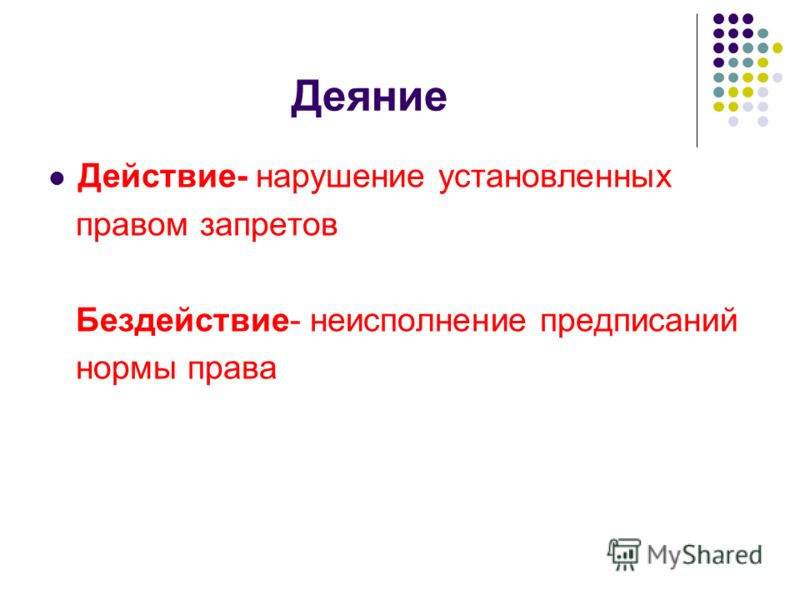 Деяние

Действие- нарушение установленных правом запретов

Бездействие- неисполнение предписаний нормы права

MyShared